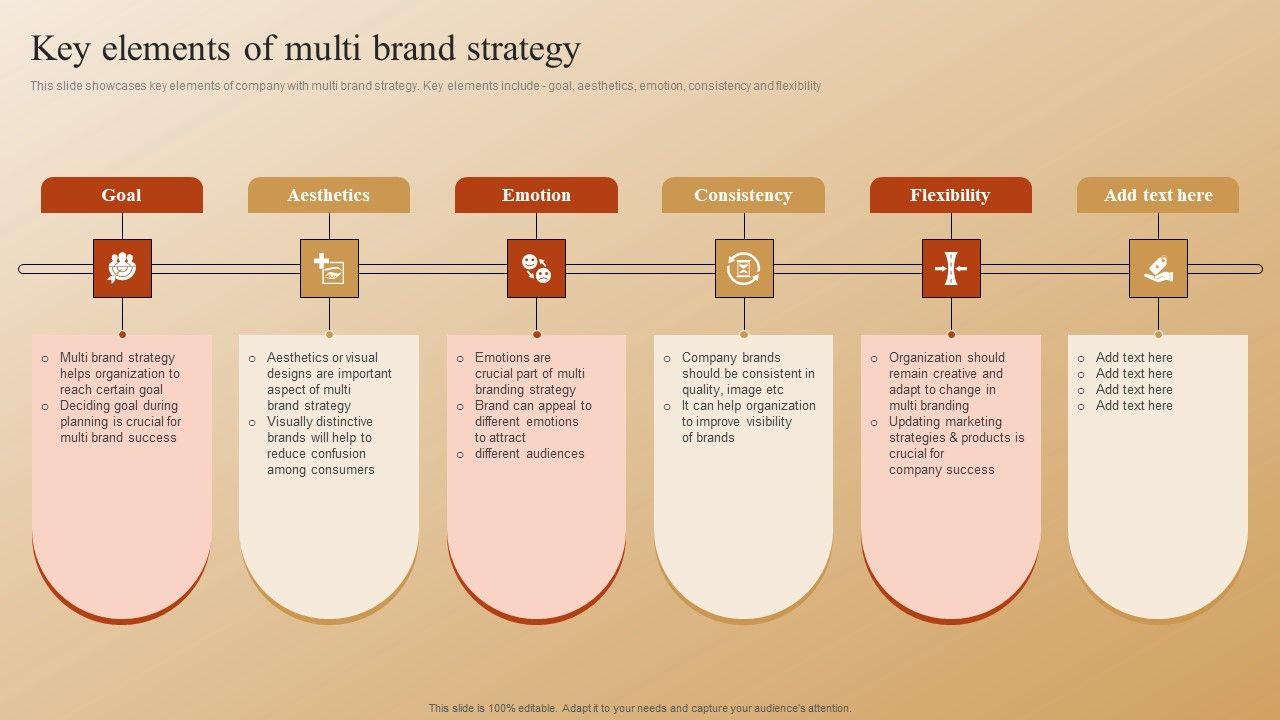 Key elements of multi brand strategy

This slide showcases key elements of company with multi brand strategy. Key elements include - goal, aesthetics, emotion, consistency and flexibility

Goal

- Multi brand strategy helps organization to reach certain goal
- Deciding goal during planning is crucial for multi brand success

Aesthetics

- Aesthetics or visual designs are important aspect of multi brand strategy
- Visually distinctive brands will help to reduce confusion among consumers

Emotion

- Emotions are crucial part of multi branding strategy
- Brand can appeal to different emotions to attract
- different audiences

Consistency

- Company brands should be consistent in quality, image etc
- It can help organization to improve visibility of brands

Flexibility

- Organization should remain creative and adapt to change in multi branding
- Updating marketing strategies & products is crucial for company success

Add text here

- Add text here
- Add text here
- Add text here
- Add text here

This slide is 100% editable. Adapt it to your needs and capture your audience's attention.